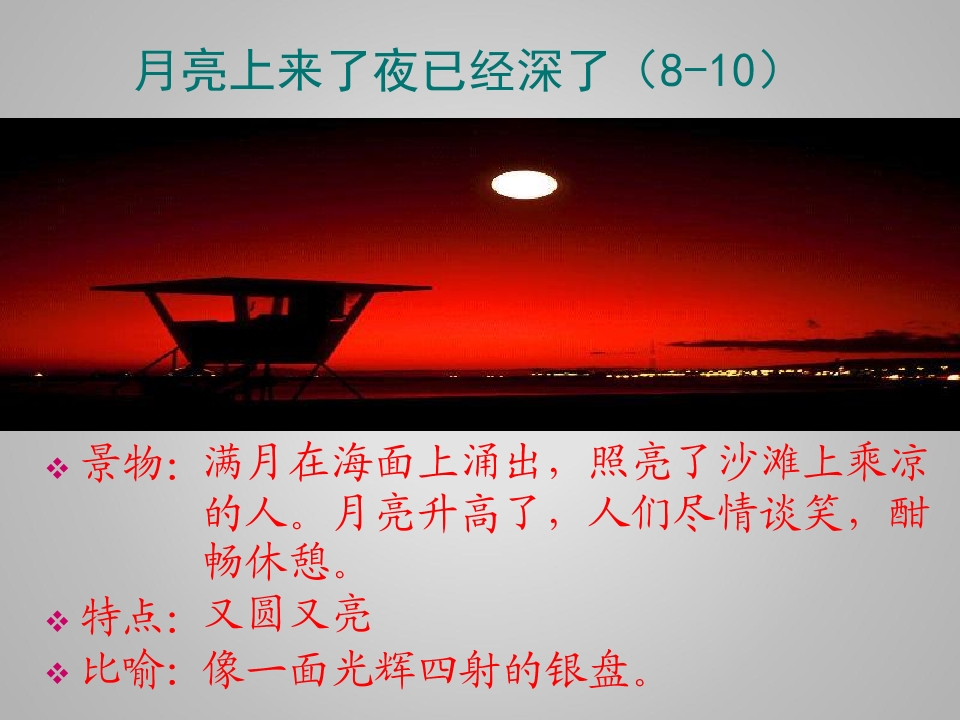 月亮上来了夜已经深了（8-10）

❖ 景物：满月在海面上涌出，照亮了沙滩上乘凉的人。月亮升高了，人们尽情谈笑，酣畅休憩。
❖ 特点：又圆又亮
❖ 比喻：像一面光辉四射的银盘。